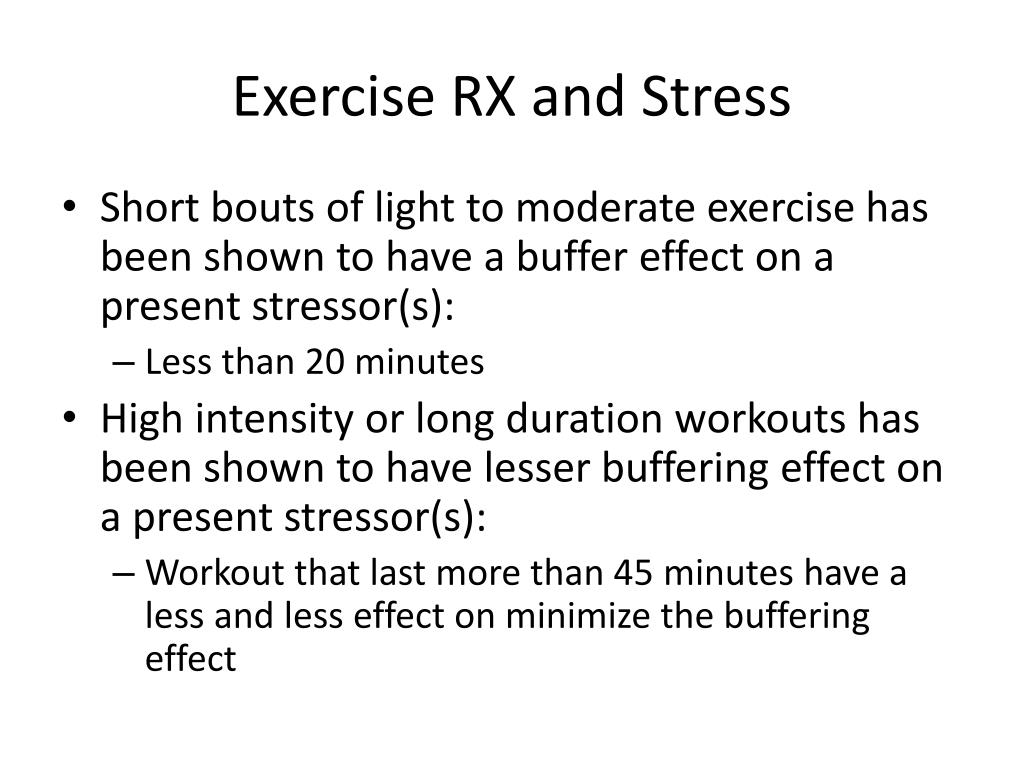 Exercise RX and Stress

• Short bouts of light to moderate exercise has been shown to have a buffer effect on a present stressor(s):
– Less than 20 minutes

• High intensity or long duration workouts has been shown to have lesser buffering effect on a present stressor(s):
– Workout that last more than 45 minutes have a less and less effect on minimize the buffering effect